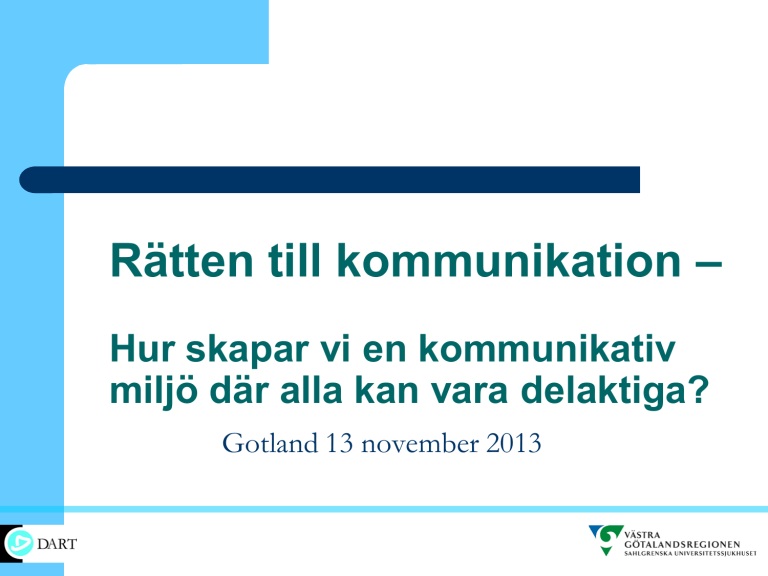 Rätten till kommunikation –

Hur skapar vi en kommunikativ miljö där alla kan vara delaktiga?

Gotland 13 november 2013

DART

VÄSTRA GÖTALANDSREGIONEN
SAHLGRENSKA UNIVERSITETSSJUKHUSET